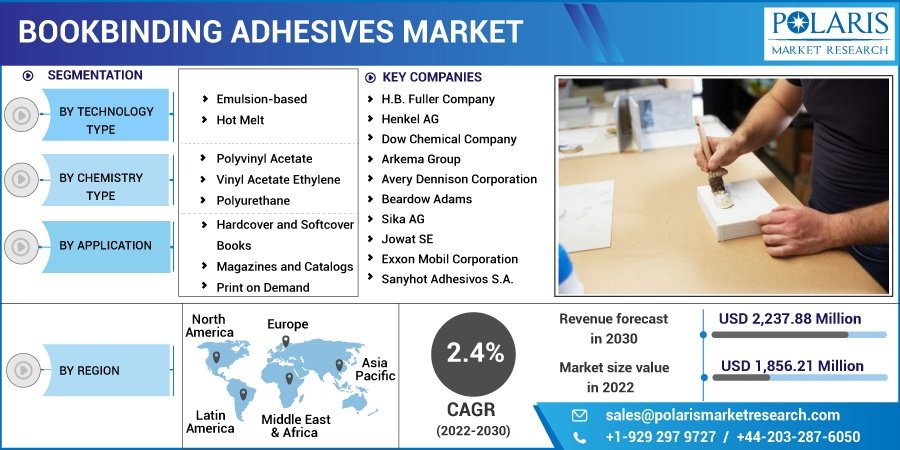 BOOKBINDING ADHESIVES MARKET

POLARIS
MARKET RESEARCH

SEGMENTATION

BY TECHNOLOGY TYPE
Emulsion-based
Hot Melt

BY CHEMISTRY TYPE
Polyvinyl Acetate
Vinyl Acetate Ethylene
Polyurethane

BY APPLICATION
Hardcover and Softcover Books
Magazines and Catalogs
Print on Demand

KEY COMPANIES
H.B. Fuller Company
Henkel AG
Dow Chemical Company
Arkema Group
Avery Dennison Corporation
Beardow Adams
Sika AG
Jowat SE
Exxon Mobil Corporation
Sanyhot Adhesivos S.A.

BY REGION
North America
Europe
Asia Pacific
Latin America
Middle East & Africa

2.4%
CAGR
(2022-2030)

Revenue forecast in 2030
USD 2,237.88 Million

Market size value in 2022
USD 1,856.21 Million

sales@polarismarketresearch.com
+1-929 297 9727 / +44-203-287-6050